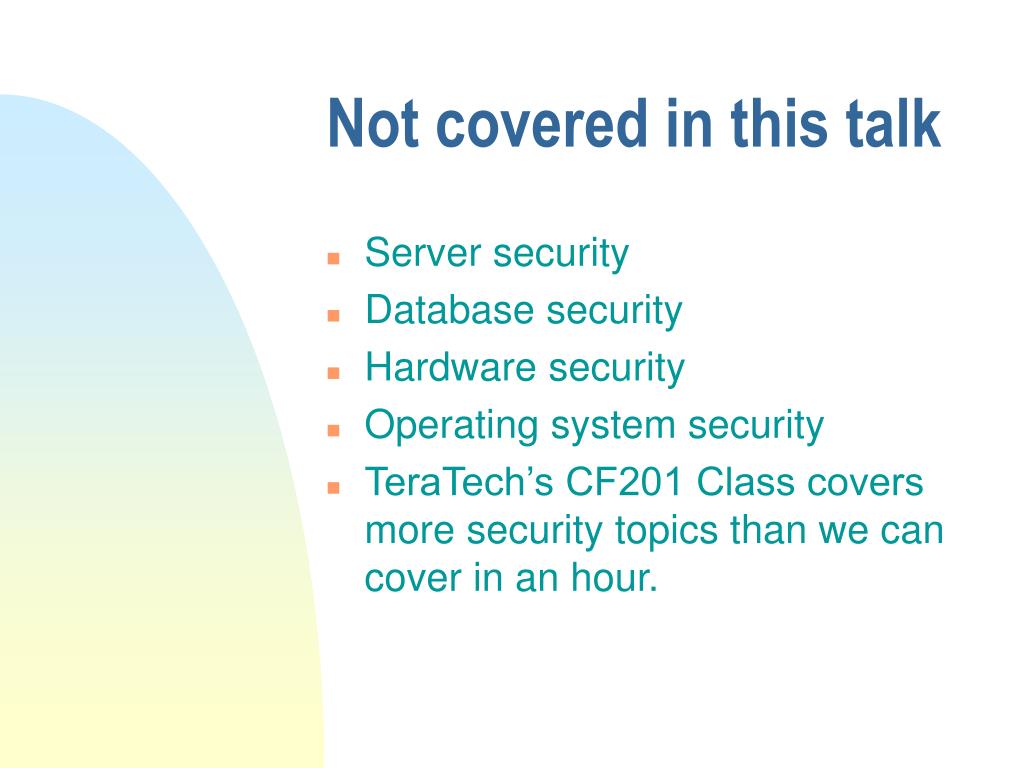 Not covered in this talk

- Server security
- Database security
- Hardware security
- Operating system security
- TeraTech’s CF201 Class covers more security topics than we can cover in an hour.